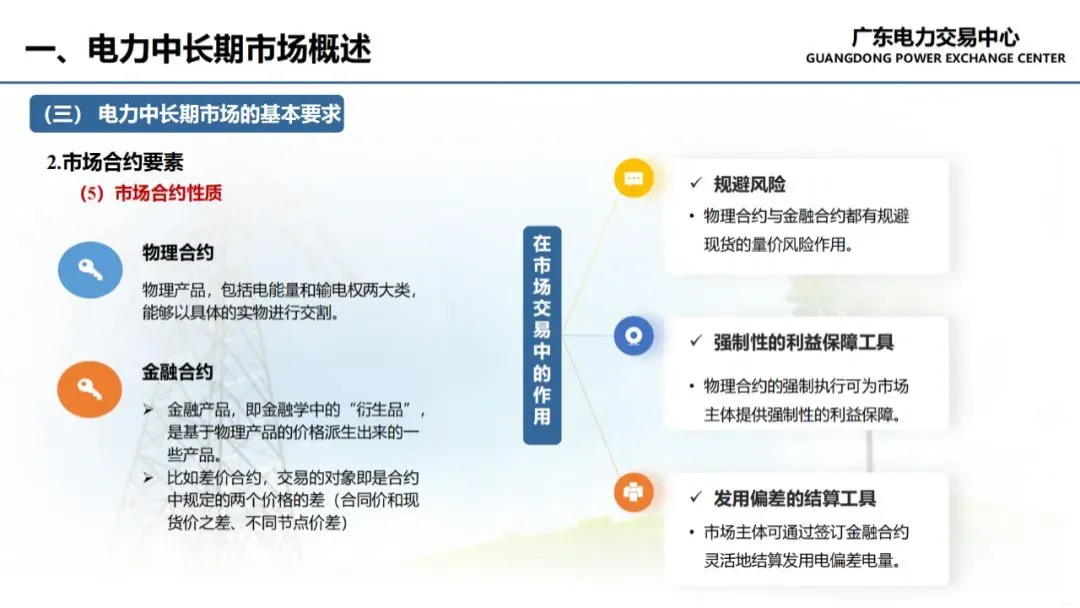 一、电力中长期市场概述

广东电力交易中心
GUANGDONG POWER EXCHANGE CENTER

（三） 电力中长期市场的基本要求

2.市场合约要素
（5）市场合约性质

物理合约
物理产品，包括电能量和输电权两大类，能够以具体的实物进行交割。

金融合约
➢ 金融产品，即金融学中的“衍生品”，是基于物理产品的价格派生出来的一些产品。
➢ 比如差价合约，交易的对象即是合约中规定的两个价格的差（合同价和现货价之差、不同节点价差）

在市场交易中的作用

✓ 规避风险
• 物理合约与金融合约都有规避现货的量价风险作用。

✓ 强制性的利益保障工具
• 物理合约的强制执行可为市场主体提供强制性的利益保障。

✓ 发用偏差的结算工具
• 市场主体可通过签订金融合约灵活地结算发用电偏差电量。